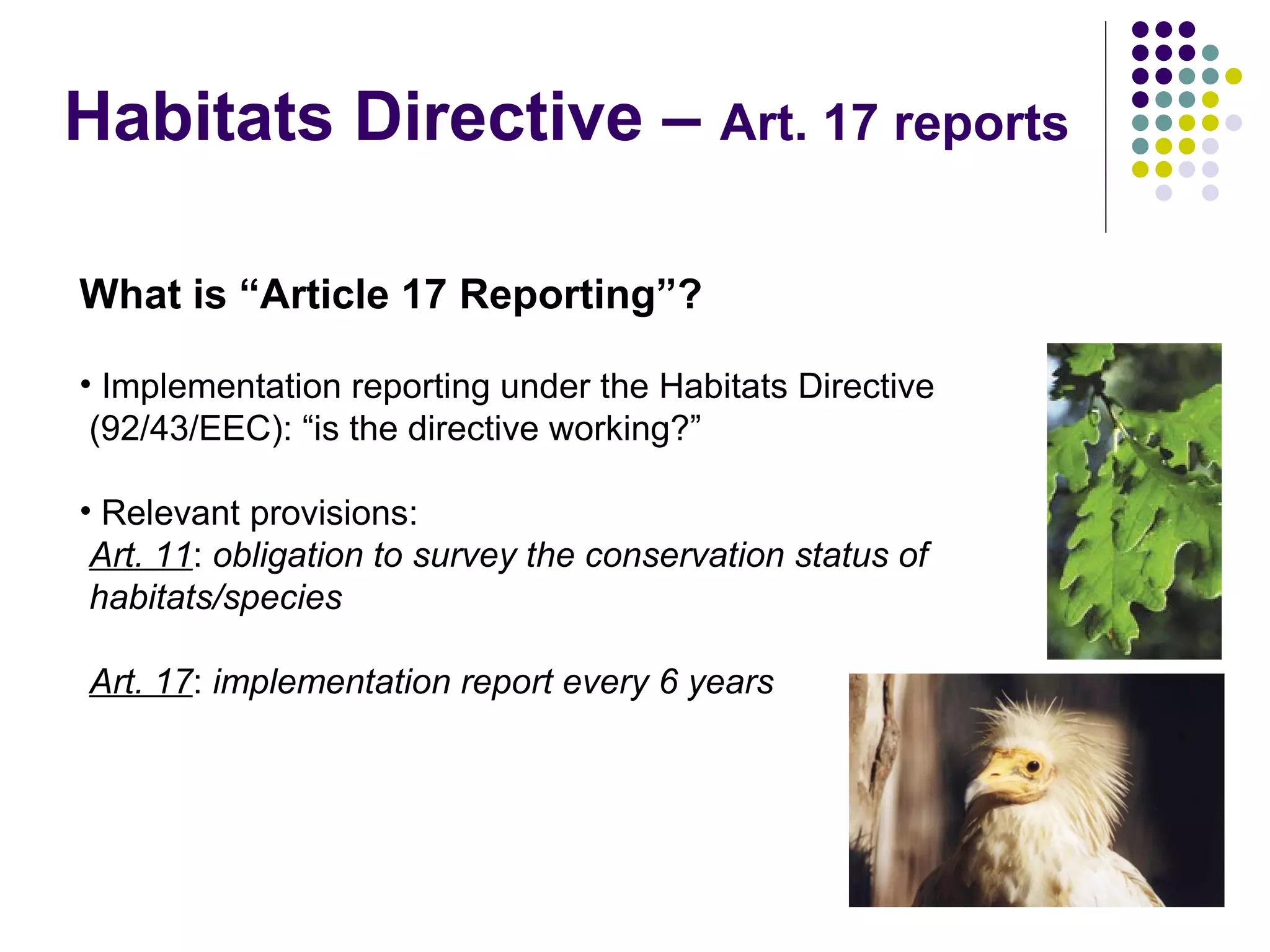 Habitats Directive – Art. 17 reports

What is “Article 17 Reporting”?

• Implementation reporting under the Habitats Directive (92/43/EEC): “is the directive working?”

• Relevant provisions:
Art. 11: obligation to survey the conservation status of habitats/species

Art. 17: implementation report every 6 years